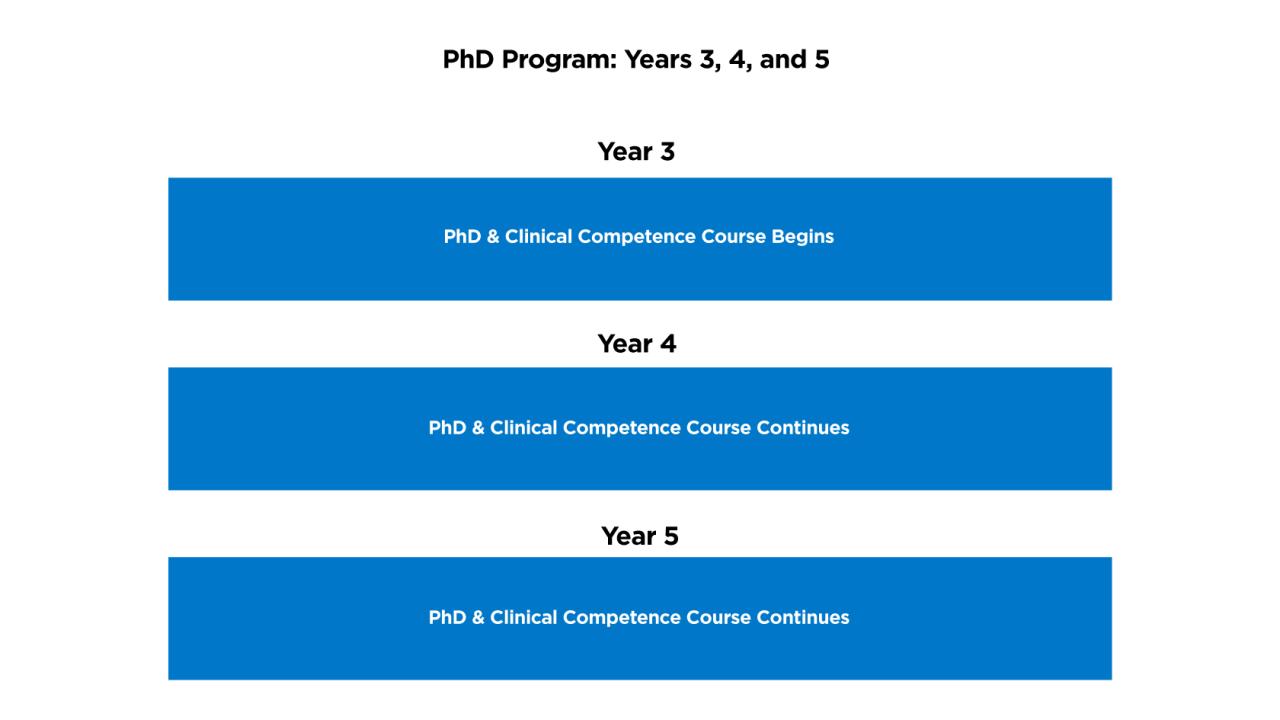 PhD Program: Years 3, 4, and 5

Year 3

PhD & Clinical Competence Course Begins

Year 4

PhD & Clinical Competence Course Continues

Year 5

PhD & Clinical Competence Course Continues